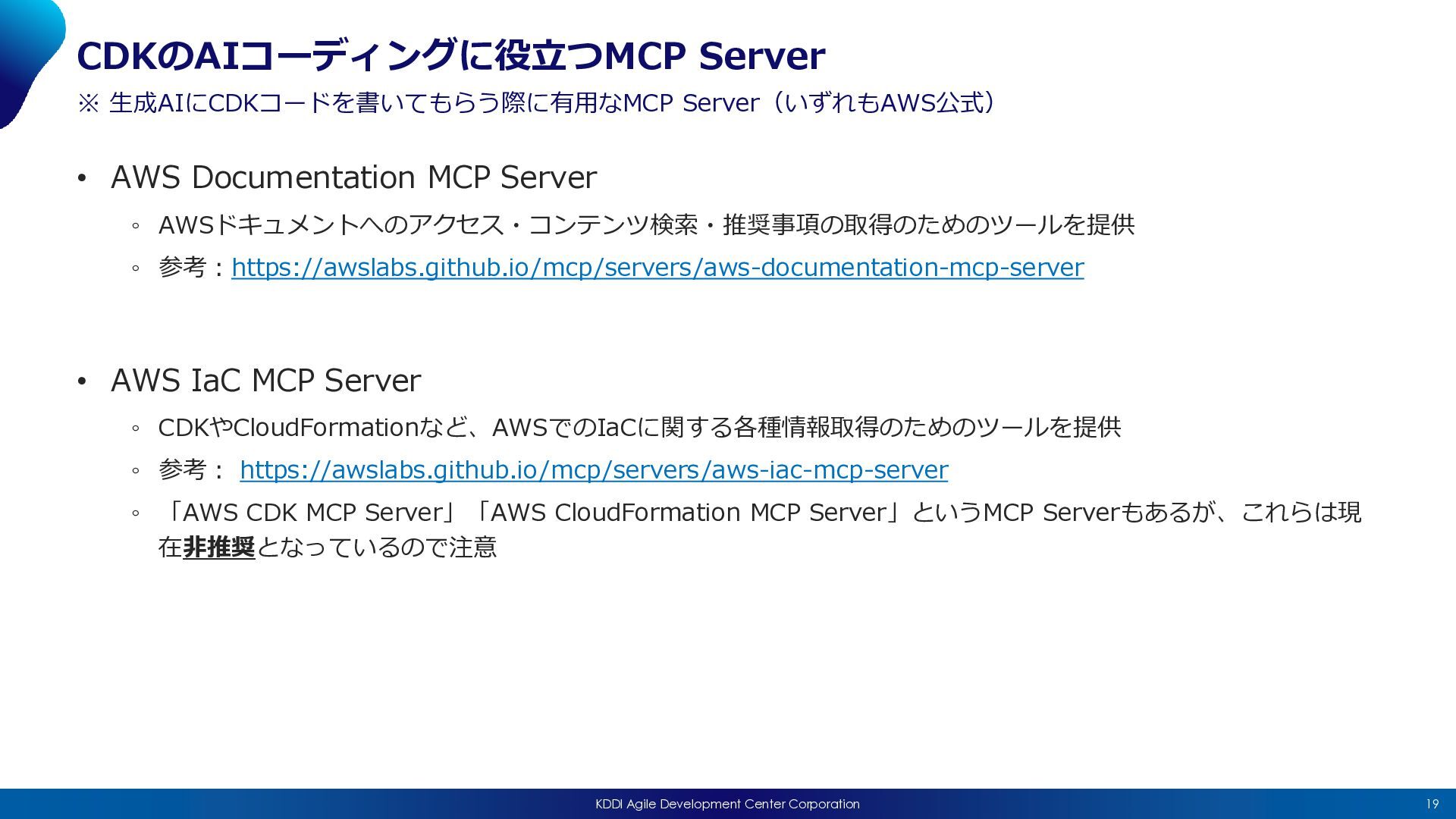 CDKのAIコーディングに役立つMCP Server

※ 生成AIにCDKコードを書いてもらう際に有用なMCP Server（いずれもAWS公式）

• AWS Documentation MCP Server

◦ AWSドキュメントへのアクセス・コンテンツ検索・推奨事項の取得のためのツールを提供

◦ 参考：https://awslabs.github.io/mcp/servers/aws-documentation-mcp-server

• AWS IaC MCP Server

◦ CDKやCloudFormationなど、AWSでのIaCに関する各種情報取得のためのツールを提供

◦ 参考： https://awslabs.github.io/mcp/servers/aws-iac-mcp-server

◦ 「AWS CDK MCP Server」「AWS CloudFormation MCP Server」というMCP Serverもあるが、これらは現在非推奨となっているので注意

KDDI Agile Development Center Corporation

19